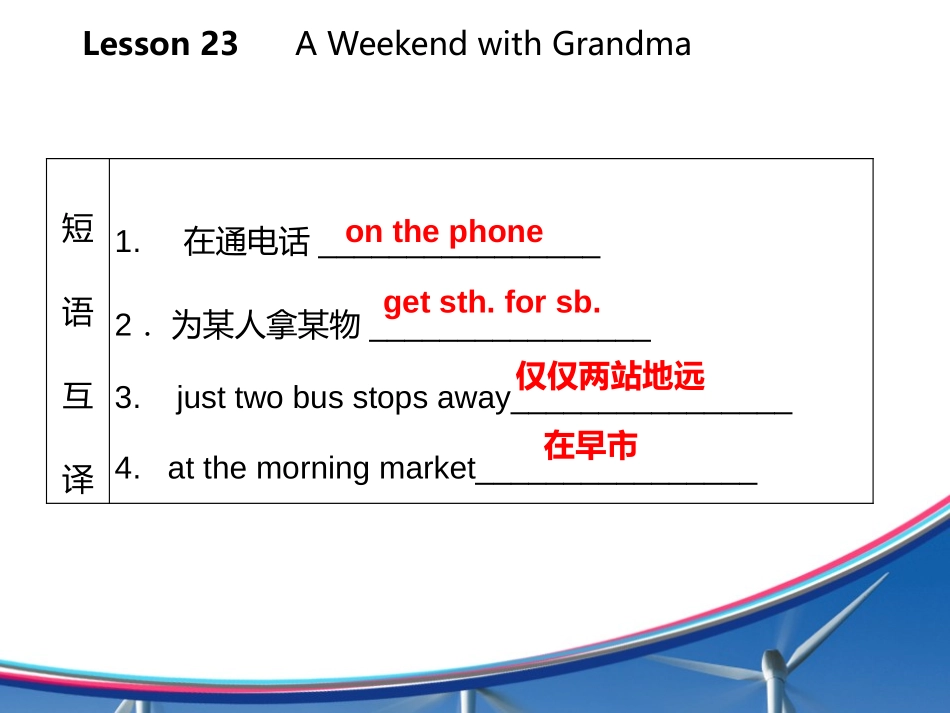 Lesson 23 A Weekend with Grandma

| 短语互译 | 1. 在通电话 on the phone<br>2．为某人拿某物 get sth. for sb.<br>3. just two bus stops away 仅仅两站地远<br>4. at the morning market 在早市 |
|---|---|